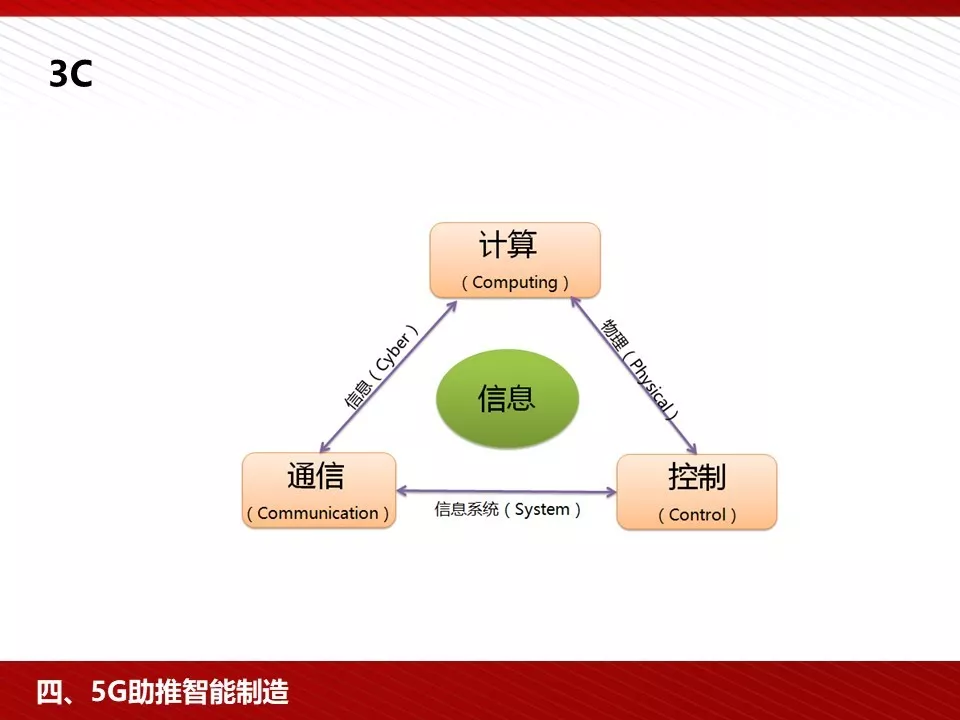 3C

计算
（Computing）

信息（Cyber）

物理（Physical）

信息

通信
（Communication）

信息系统（System）

控制
（Control）

四、5G助推智能制造